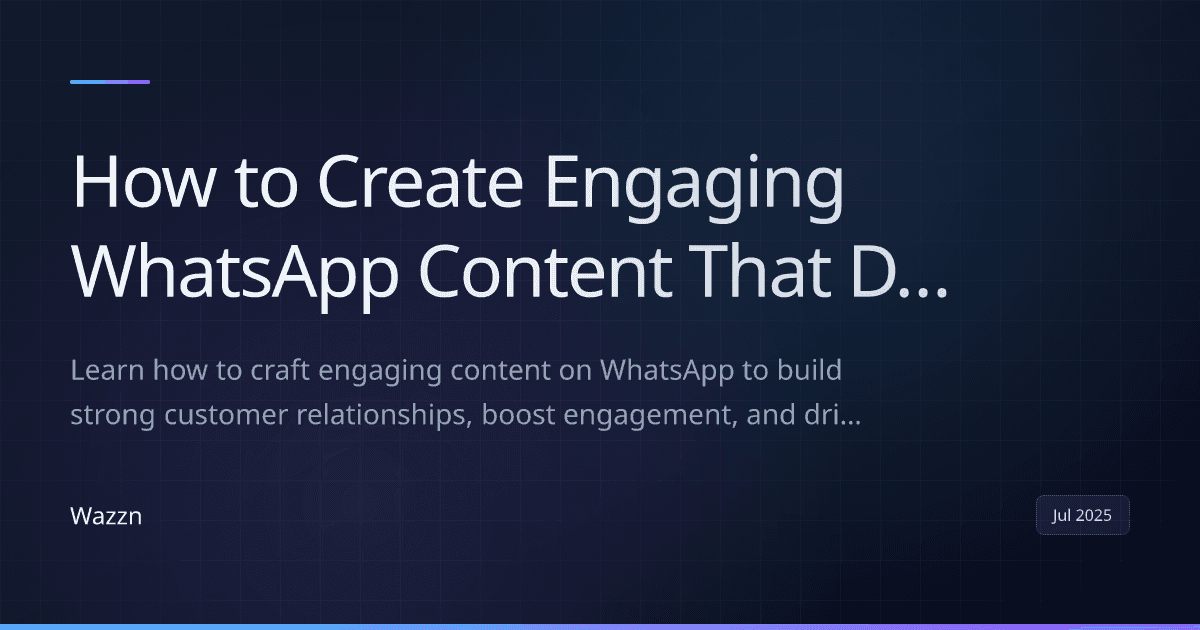 How to Create Engaging WhatsApp Content That D...

Learn how to craft engaging content on WhatsApp to build strong customer relationships, boost engagement, and dri...

Wazzn

Jul 2025